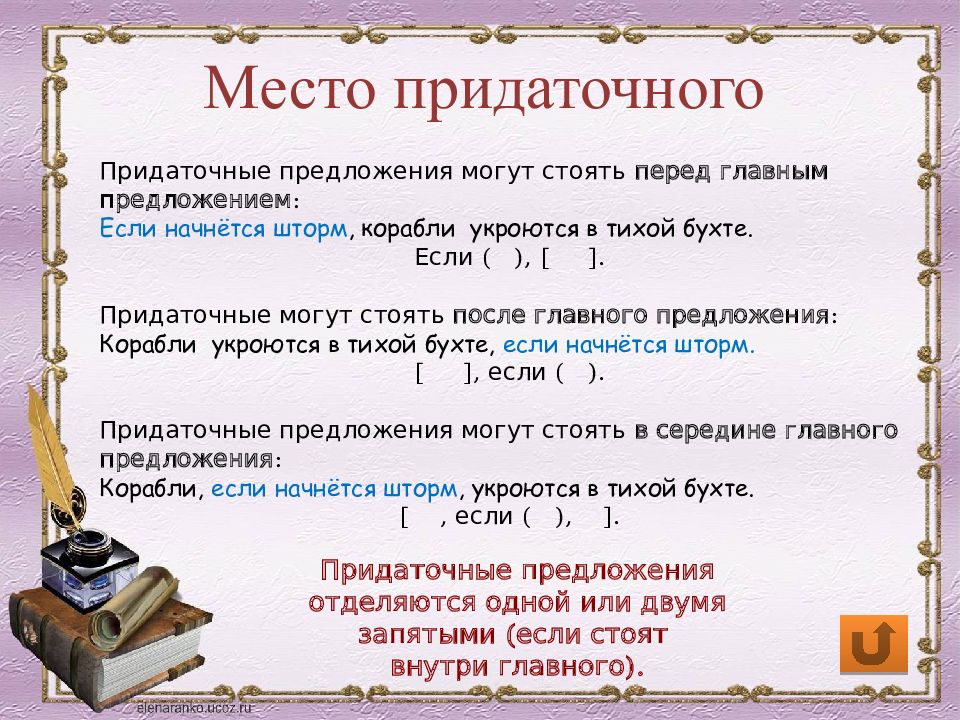 Место придаточного

Придаточные предложения могут стоять перед главным предложением:
Если начнётся шторм, корабли укроются в тихой бухте.
Если ( ), [ ].

Придаточные могут стоять после главного предложения:
Корабли укроются в тихой бухте, если начнётся шторм.
[ ], если ( ).

Придаточные предложения могут стоять в середине главного предложения:
Корабли, если начнётся шторм, укроются в тихой бухте.
[ , если ( ), ].

Придаточные предложения отделяются одной или двумя запятыми (если стоят внутри главного).

elenaranko.ucoz.ru